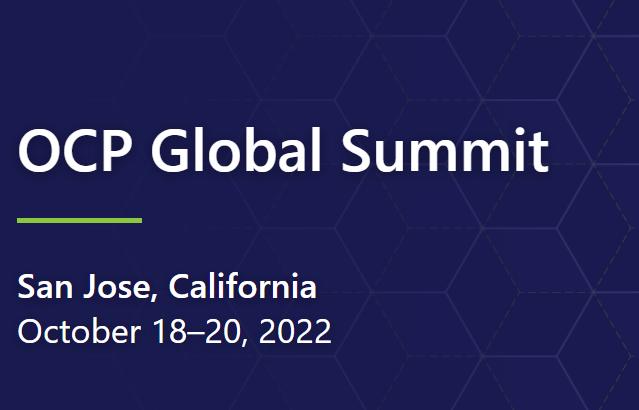 OCP Global Summit

San Jose, California
October 18–20, 2022